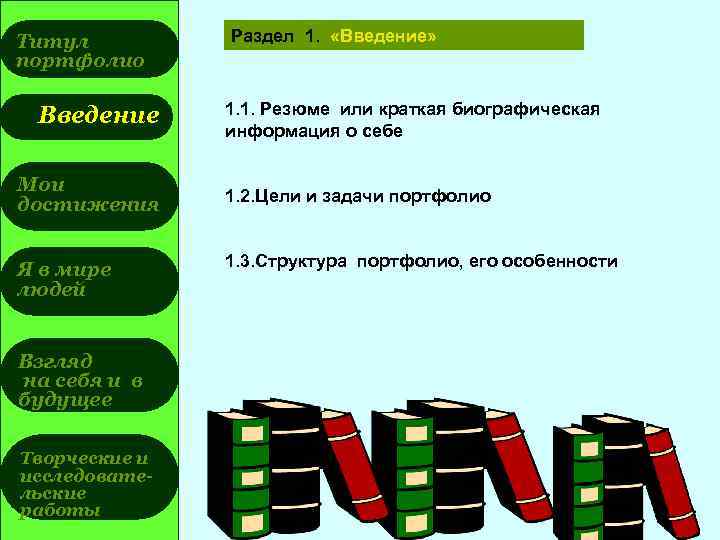 Титул портфолио

Введение

Мои достижения

Я в мире людей

Взгляд на себя и в будущее

Творческие и исследовательские работы

Раздел 1. «Введение»

1.1. Резюме или краткая биографическая информация о себе

1.2.Цели и задачи портфолио

1.3.Структура портфолио, его особенности